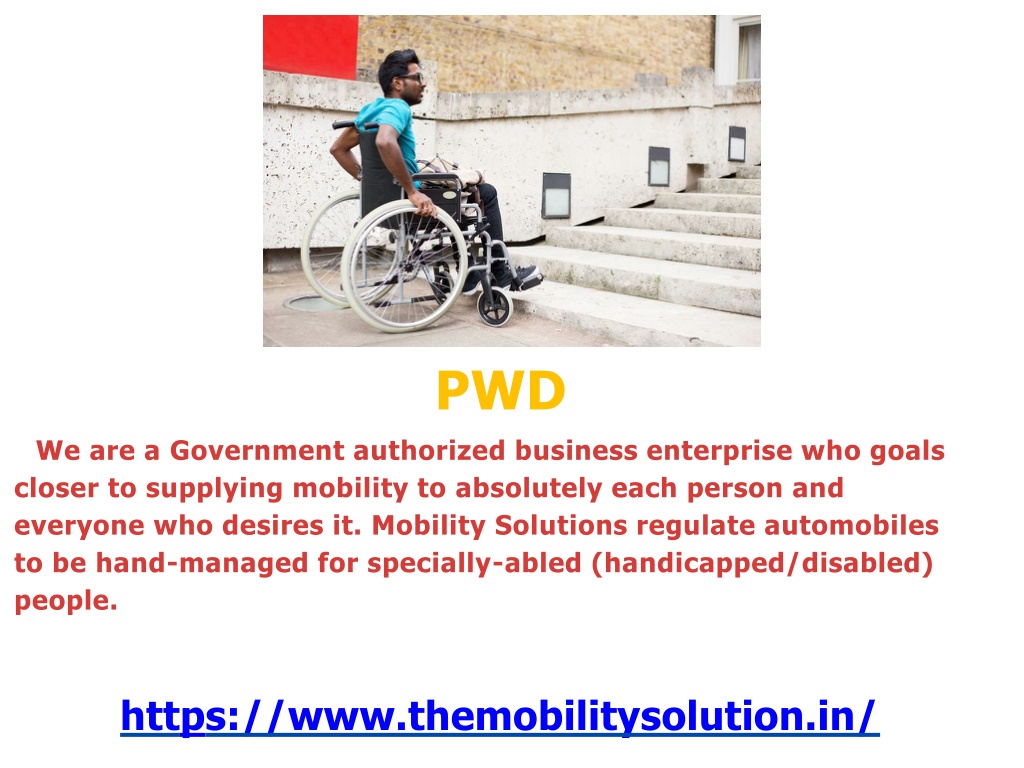 PWD

We are a Government authorized business enterprise who goals closer to supplying mobility to absolutely each person and everyone who desires it. Mobility Solutions regulate automobiles to be hand-managed for specially-abled (handicapped/disabled) people.

https://www.themobilitysolution.in/